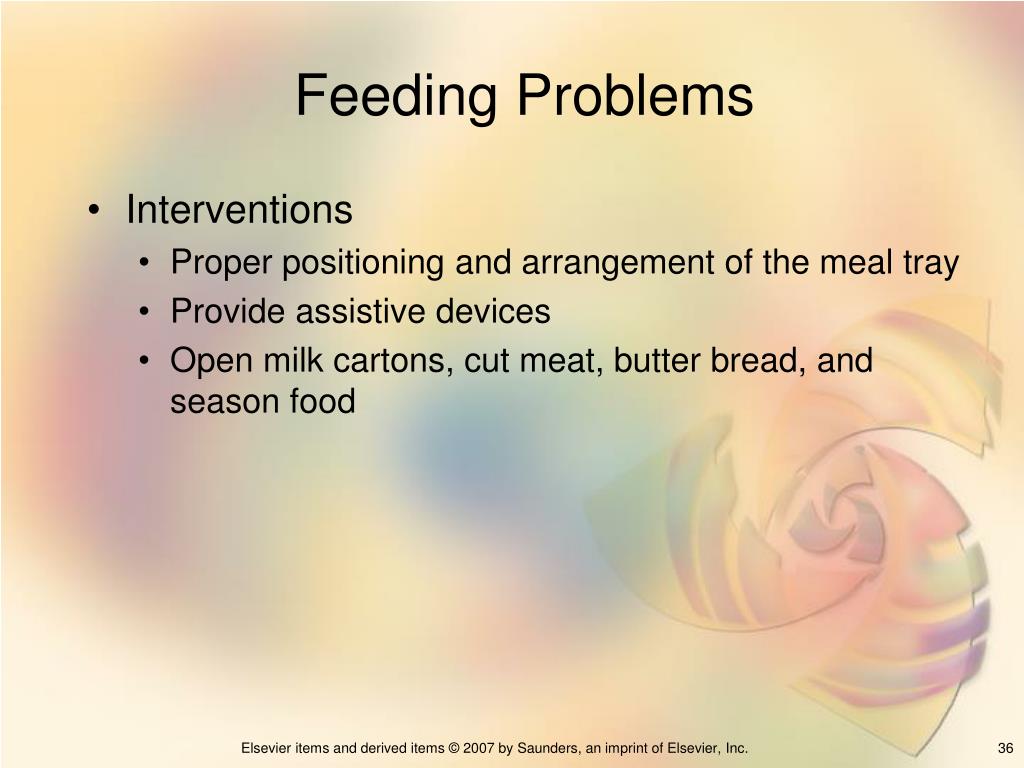 Feeding Problems

• Interventions
  • Proper positioning and arrangement of the meal tray
  • Provide assistive devices
  • Open milk cartons, cut meat, butter bread, and season food

Elsevier items and derived items © 2007 by Saunders, an imprint of Elsevier, Inc.

36